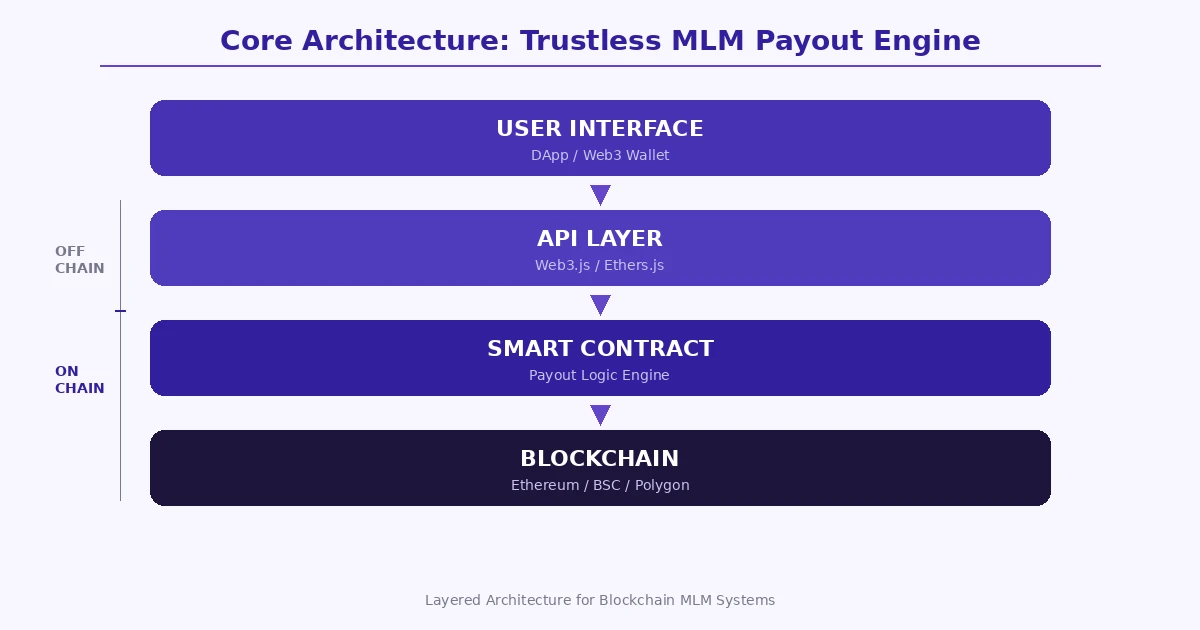 Core Architecture: Trustless MLM Payout Engine

USER INTERFACE
DApp / Web3 Wallet

OFF CHAIN

API LAYER
Web3.js / Ethers.js

ON CHAIN

SMART CONTRACT
Payout Logic Engine

BLOCKCHAIN
Ethereum / BSC / Polygon

Layered Architecture for Blockchain MLM Systems